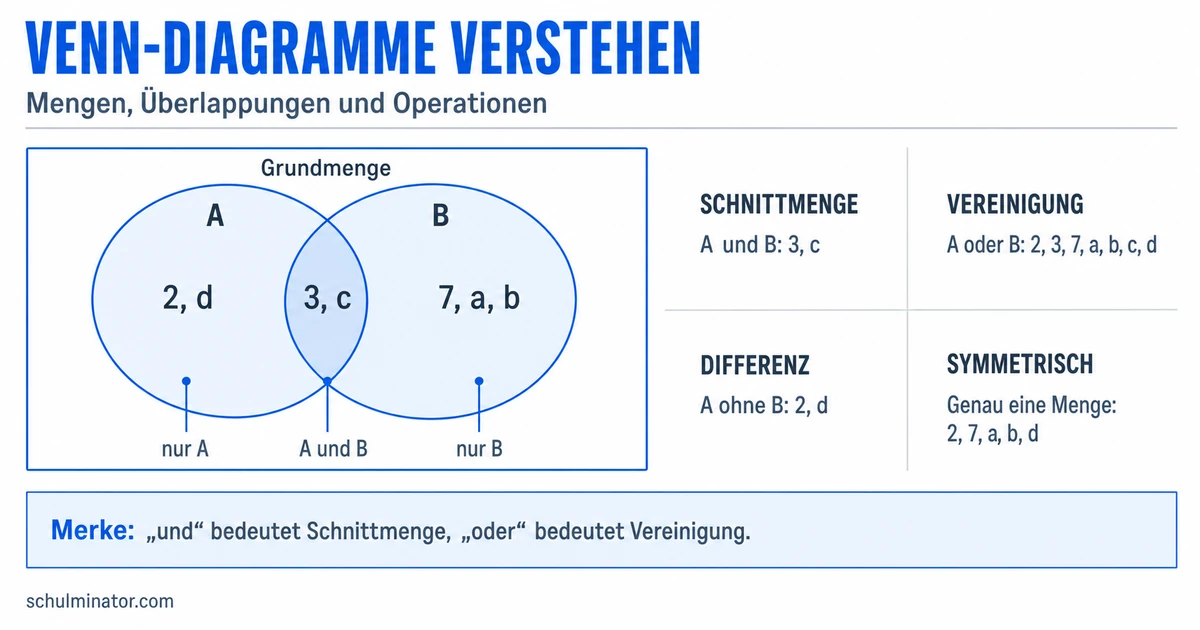 VENN-DIAGRAMME VERSTEHEN

Mengen, Überlappungen und Operationen

Grundmenge

A

B

2, d

3, c

7, a, b

nur A

A und B

nur B

SCHNITTMENGE

A und B: 3, c

VEREINIGUNG

A oder B: 2, 3, 7, a, b, c, d

DIFFERENZ

A ohne B: 2, d

SYMMETRISCH

Genau eine Menge: 2, 7, a, b, d

Merke: „und“ bedeutet Schnittmenge, „oder“ bedeutet Vereinigung.

schulminator.com